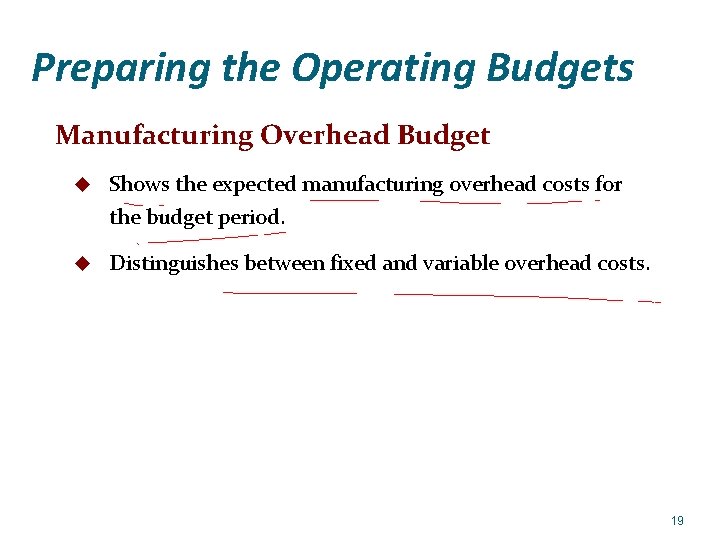 Preparing the Operating Budgets

Manufacturing Overhead Budget

◆ Shows the expected manufacturing overhead costs for the budget period.

◆ Distinguishes between fixed and variable overhead costs.

19